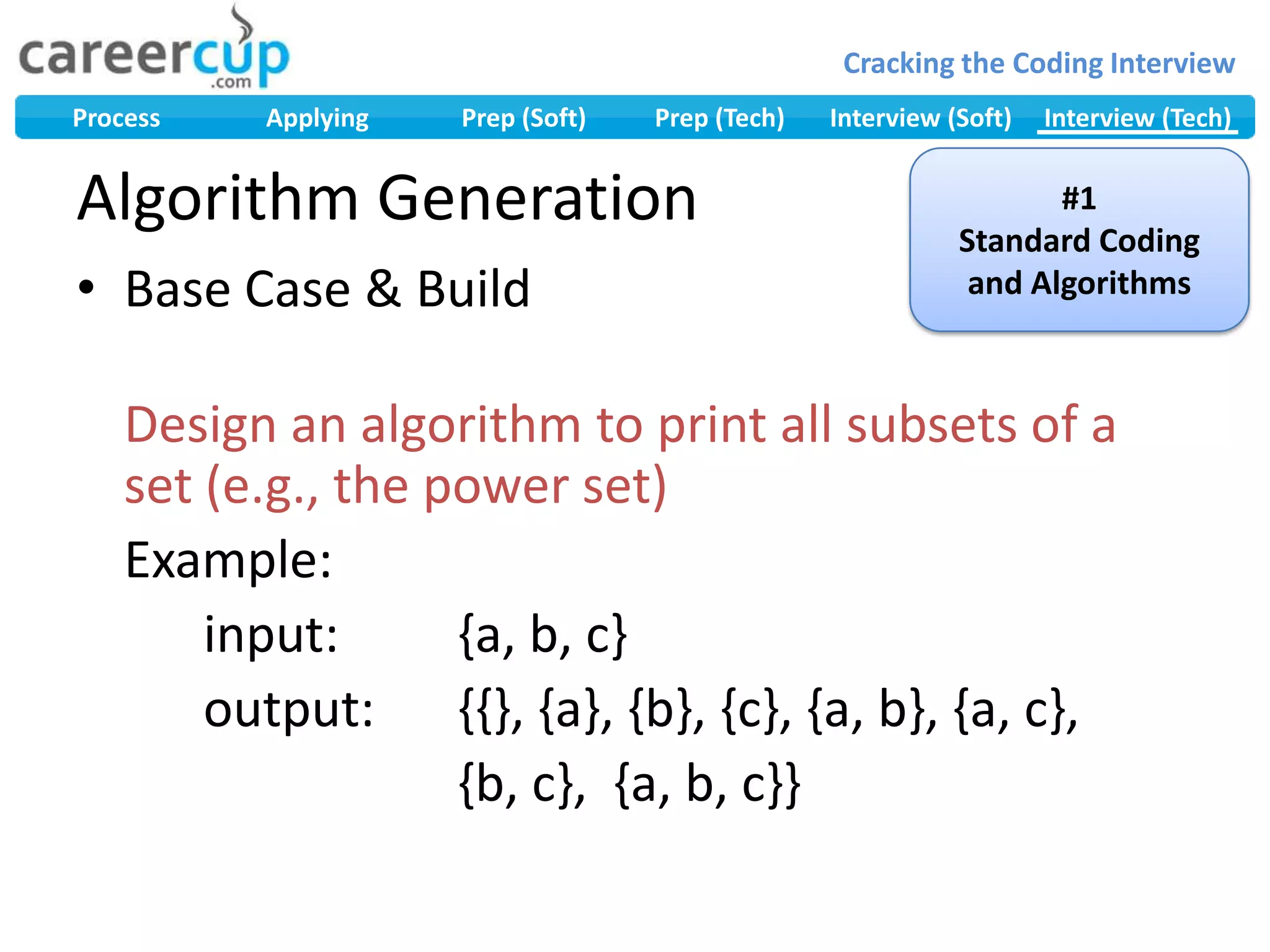 careercup
.com

Cracking the Coding Interview

Process Applying Prep (Soft) Prep (Tech) Interview (Soft) Interview (Tech)

Algorithm Generation

#1
Standard Coding and Algorithms

• Base Case & Build

Design an algorithm to print all subsets of a set (e.g., the power set)

Example:

input: {a, b, c}

output: {{}, {a}, {b}, {c}, {a, b}, {a, c}, {b, c}, {a, b, c}}